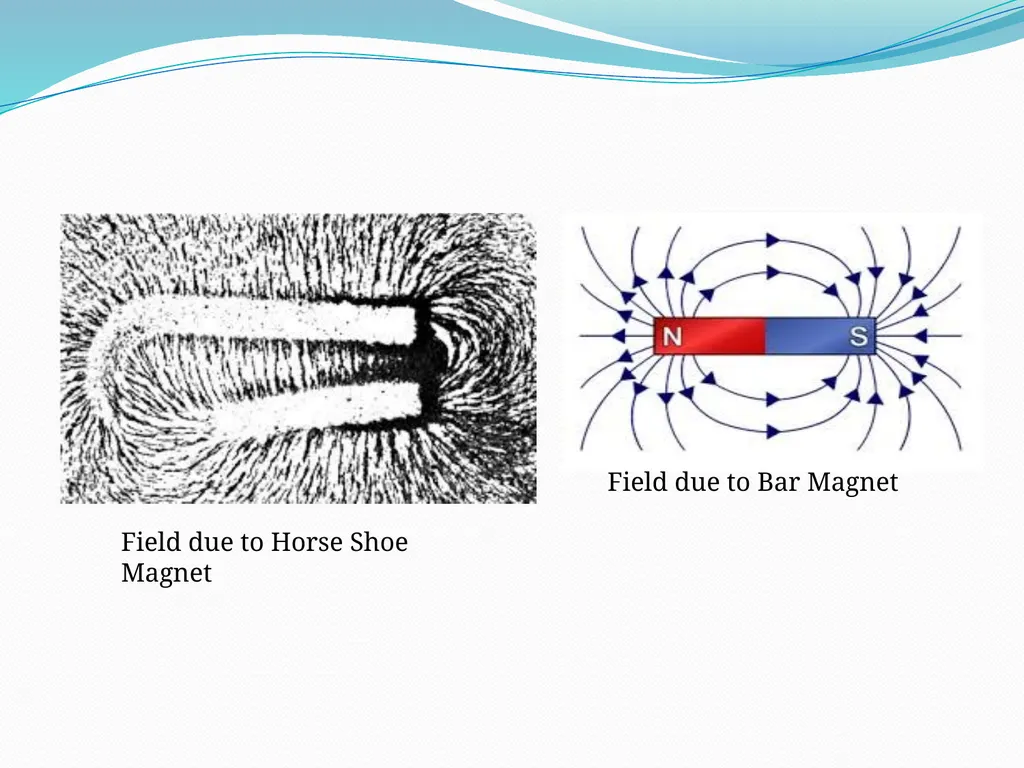 N

S

Field due to Bar Magnet

Field due to Horse Shoe Magnet